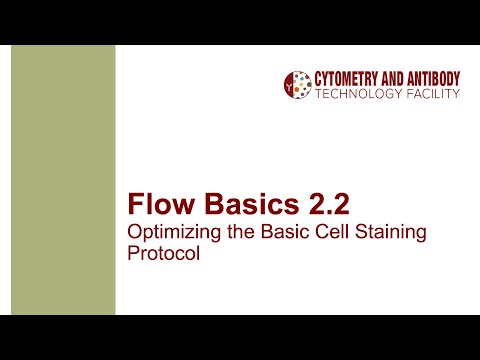 CYTOMETRY AND ANTIBODY
TECHNOLOGY FACILITY

Flow Basics 2.2
Optimizing the Basic Cell Staining Protocol